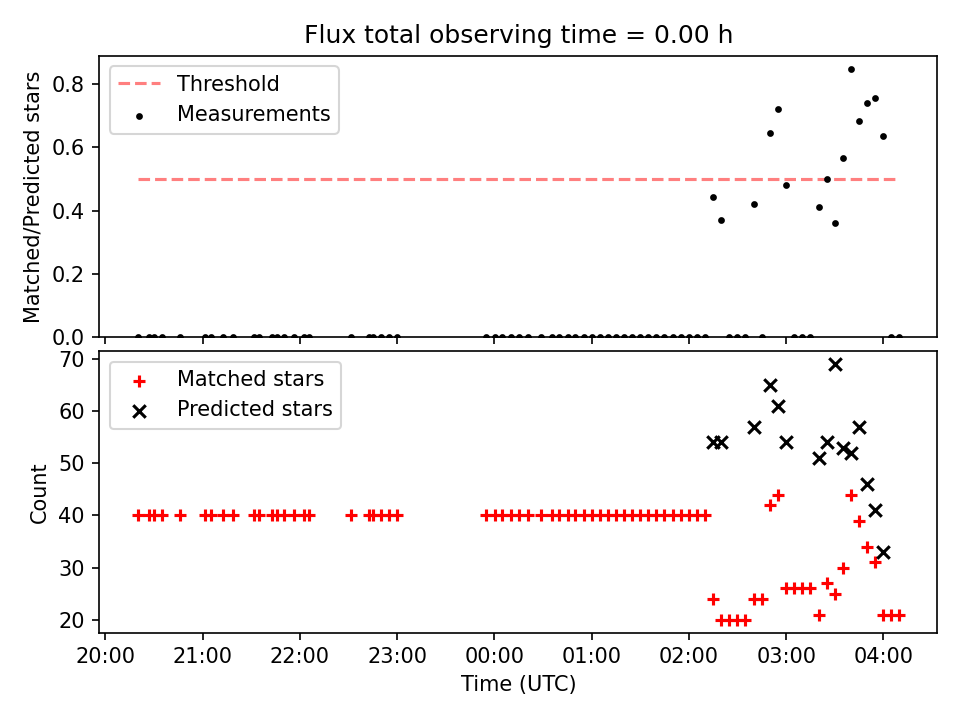 Flux total observing time = 0.00 h

Threshold
Measurements

Matched/Predicted stars

0.8
0.6
0.4
0.2
0.0

Matched stars
Predicted stars

Count

70
60
50
40
30
20

20:00
21:00
22:00
23:00
00:00
01:00
02:00
03:00
04:00

Time (UTC)